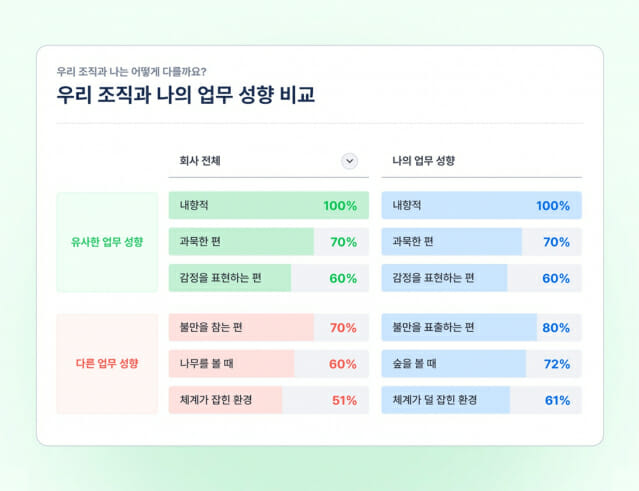 우리 조직과 나는 어떻게 다를까요?

우리 조직과 나의 업무 성향 비교

| | 회사 전체 | | 나의 업무 성향 | |
|---|---|---|---|---|
| 유사한 업무 성향 | 내향적 | 100% | 내향적 | 100% |
| | 과묵한 편 | 70% | 과묵한 편 | 70% |
| | 감정을 표현하는 편 | 60% | 감정을 표현하는 편 | 60% |
| 다른 업무 성향 | 불만을 참는 편 | 70% | 불만을 표출하는 편 | 80% |
| | 나무를 볼 때 | 60% | 숲을 볼 때 | 72% |
| | 체계가 잡힌 환경 | 51% | 체계가 덜 잡힌 환경 | 61% |